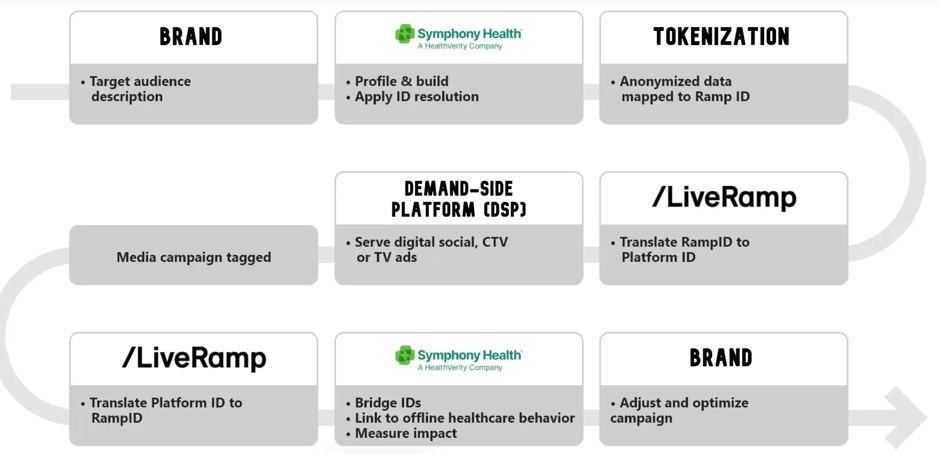 BRAND

• Target audience description

Symphony Health
A HealthVerity Company

• Profile & build
• Apply ID resolution

TOKENIZATION

• Anonymized data mapped to Ramp ID

/LiveRamp

• Translate RampID to Platform ID

DEMAND-SIDE PLATFORM (DSP)

• Serve digital social, CTV or TV ads

Media campaign tagged

/LiveRamp

• Translate Platform ID to RampID

Symphony Health
A HealthVerity Company

• Bridge IDs
• Link to offline healthcare behavior
• Measure impact

BRAND

• Adjust and optimize campaign